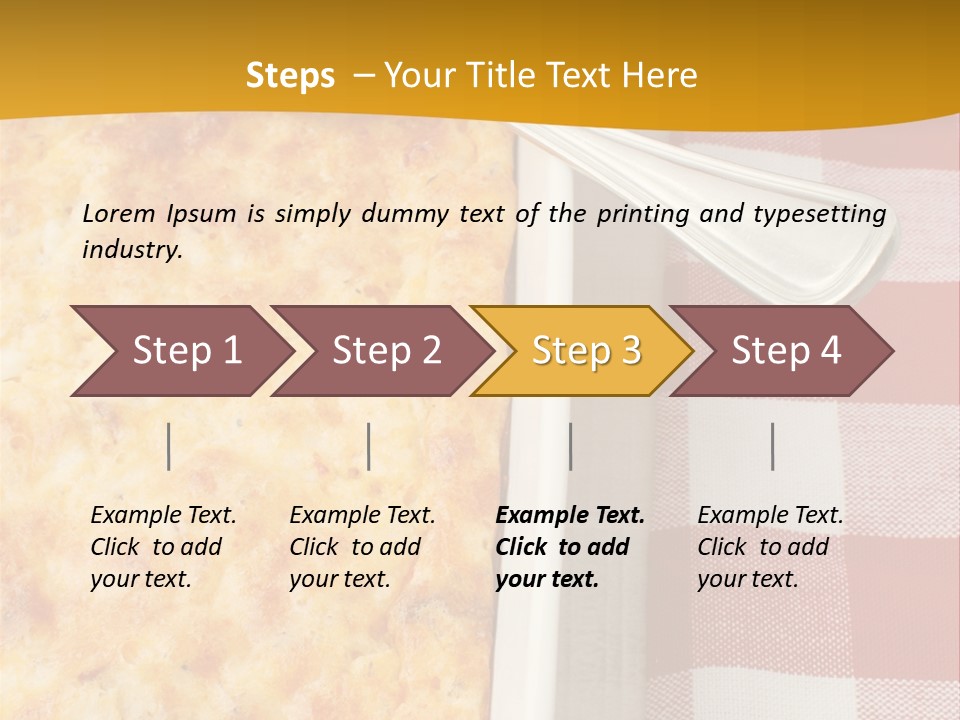 Steps – Your Title Text Here

Lorem Ipsum is simply dummy text of the printing and typesetting industry.

Step 1

Step 2

Step 3

Step 4

Example Text. Click to add your text.

Example Text. Click to add your text.

Example Text. Click to add your text.

Example Text. Click to add your text.